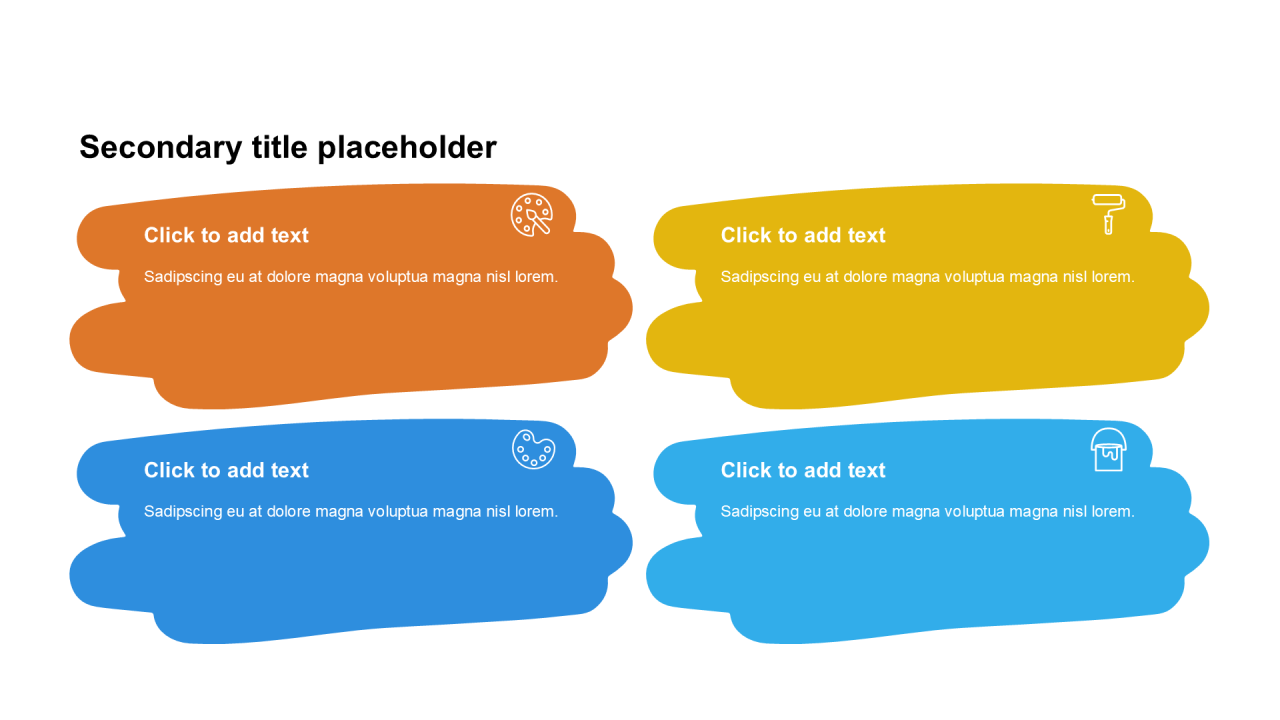 Secondary title placeholder

Click to add text

Sadipscing eu at dolore magna voluptua magna nisl lorem.

Click to add text

Sadipscing eu at dolore magna voluptua magna nisl lorem.

Click to add text

Sadipscing eu at dolore magna voluptua magna nisl lorem.

Click to add text

Sadipscing eu at dolore magna voluptua magna nisl lorem.